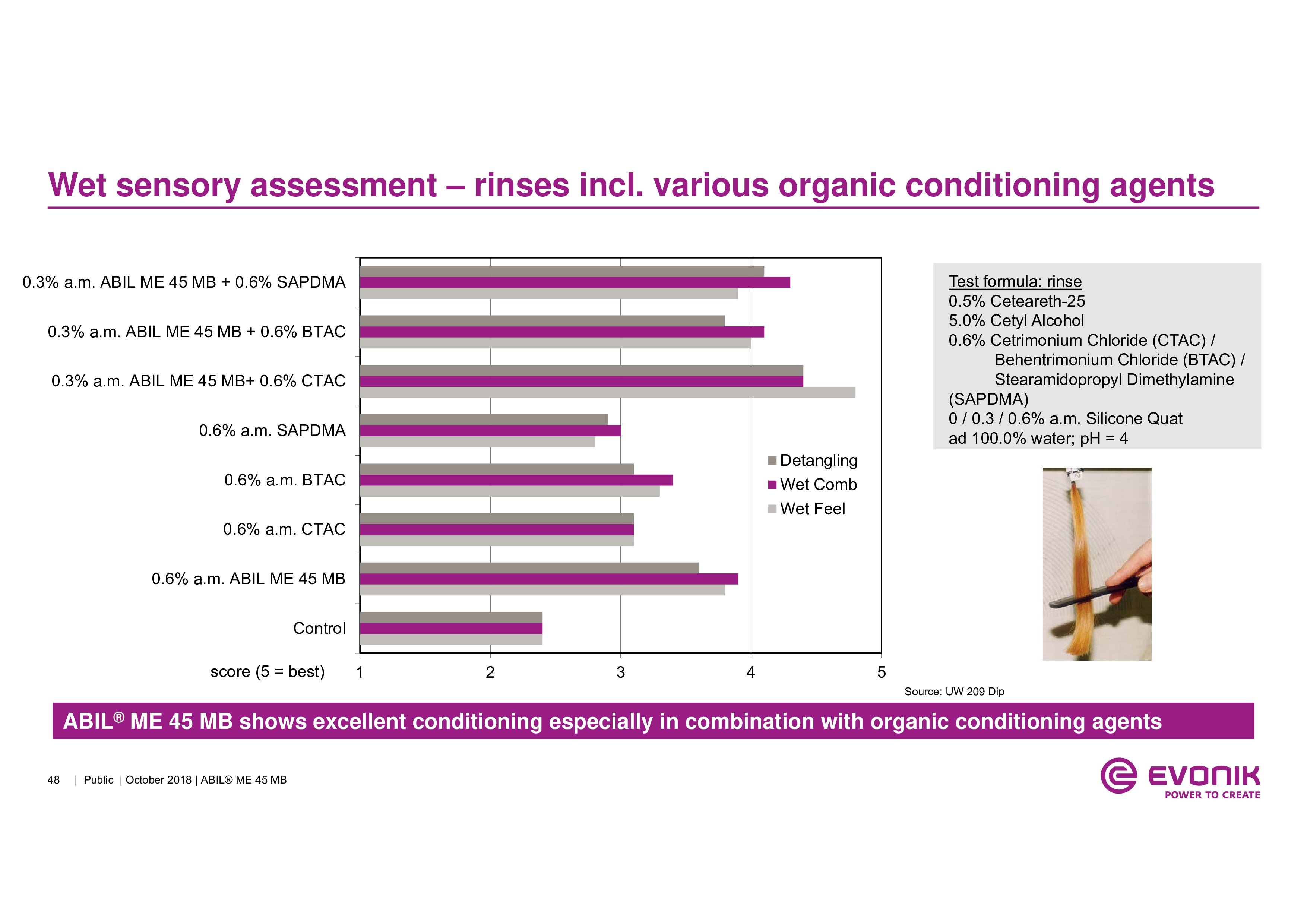 Wet sensory assessment – rinses incl. various organic conditioning agents

0.3% a.m. ABIL ME 45 MB + 0.6% SAPDMA

0.3% a.m. ABIL ME 45 MB + 0.6% BTAC

0.3% a.m. ABIL ME 45 MB+ 0.6% CTAC

0.6% a.m. SAPDMA

0.6% a.m. BTAC

0.6% a.m. CTAC

0.6% a.m. ABIL ME 45 MB

Control

score (5 = best) 1 2 3 4 5

Detangling
Wet Comb
Wet Feel

Test formula: rinse
0.5% Ceteareth-25
5.0% Cetyl Alcohol
0.6% Cetrimonium Chloride (CTAC) / Behentrimonium Chloride (BTAC) / Stearamidopropyl Dimethylamine (SAPDMA)
0 / 0.3 / 0.6% a.m. Silicone Quat
ad 100.0% water; pH = 4

Source: UW 209 Dip

ABIL® ME 45 MB shows excellent conditioning especially in combination with organic conditioning agents

48 | Public | October 2018 | ABIL® ME 45 MB

EVONIK
POWER TO CREATE